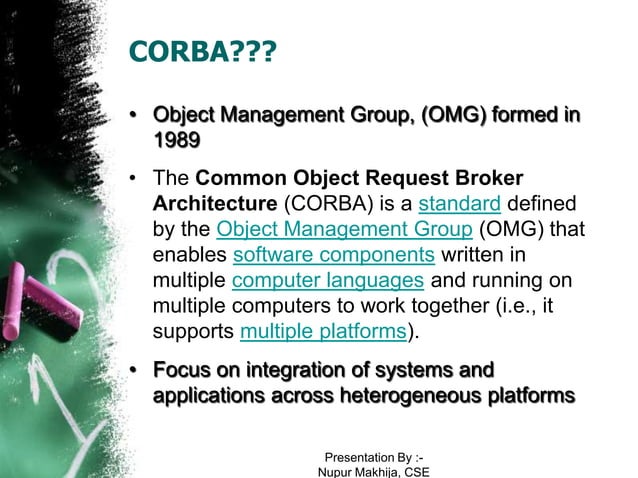 CORBA???

• Object Management Group, (OMG) formed in 1989

• The Common Object Request Broker Architecture (CORBA) is a standard defined by the Object Management Group (OMG) that enables software components written in multiple computer languages and running on multiple computers to work together (i.e., it supports multiple platforms).

• Focus on integration of systems and applications across heterogeneous platforms

Presentation By :-
Nupur Makhija, CSE